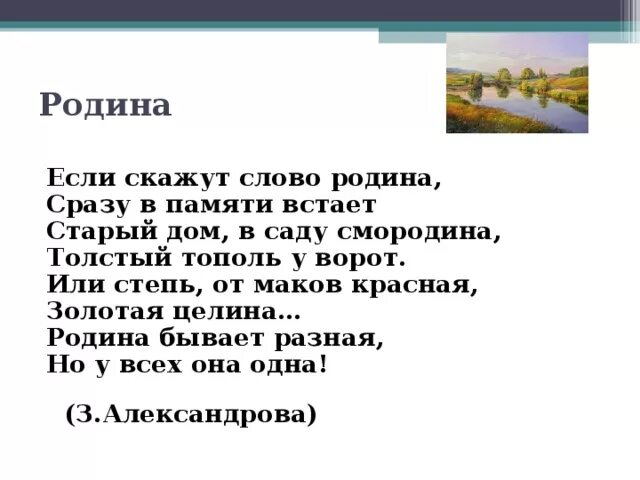 Родина

Если скажут слово родина,
Сразу в памяти встает
Старый дом, в саду смородина,
Толстый тополь у ворот.
Или степь, от маков красная,
Золотая целина…
Родина бывает разная,
Но у всех она одна!

(З.Александрова)